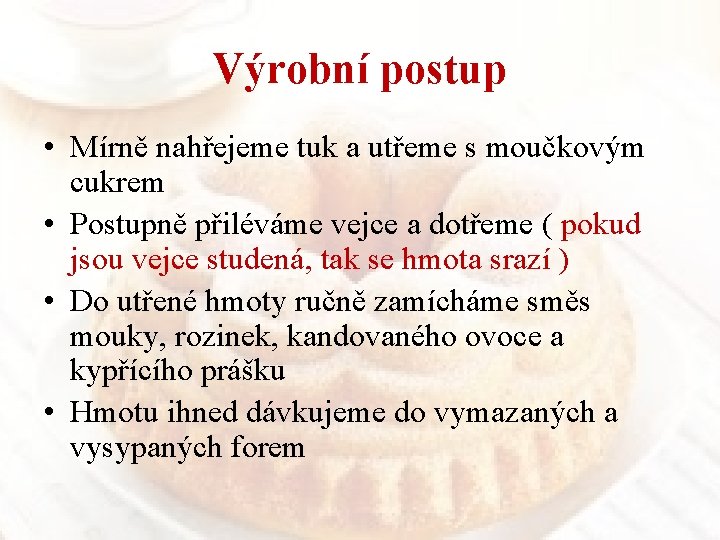 Výrobní postup

• Mírně nahřejeme tuk a utřeme s moučkovým cukrem
• Postupně přiléváme vejce a dotřeme ( pokud jsou vejce studená, tak se hmota srazí )
• Do utřené hmoty ručně zamícháme směs mouky, rozinek, kandovaného ovoce a kypřícího prášku
• Hmotu ihned dávkujeme do vymazaných a vysypaných forem